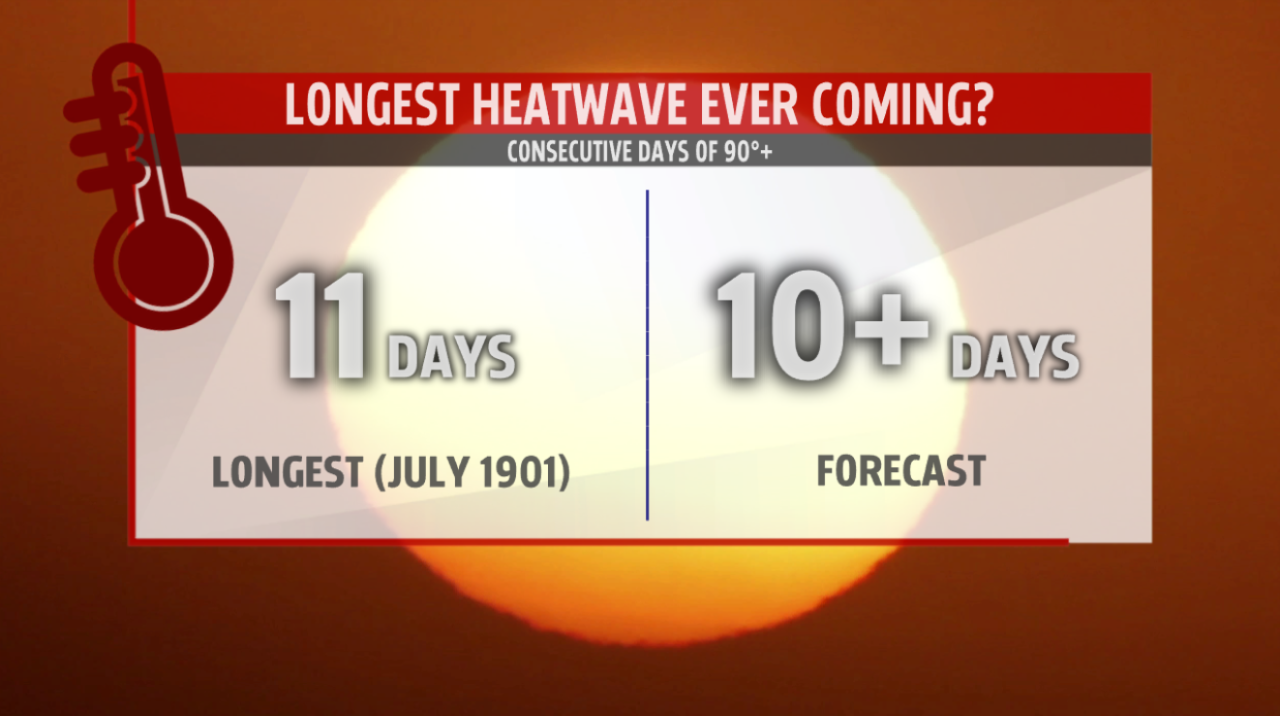 LONGEST HEATWAVE EVER COMING?

CONSECUTIVE DAYS OF 90°+

11 DAYS

LONGEST (JULY 1901)

10+ DAYS

FORECAST